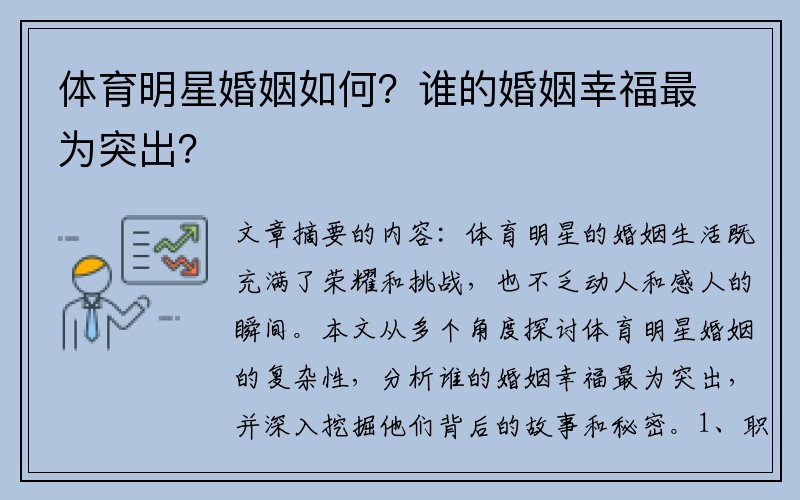 体育明星婚姻如何？谁的婚姻幸福最为突出？

文章摘要的内容：体育明星的婚姻生活既充满了荣耀和挑战，也不乏动人和感人的瞬间。本文从多个角度探讨体育明星婚姻的复杂性，分析谁的婚姻幸福最为突出，并深入挖掘他们背后的故事和秘密。1、职